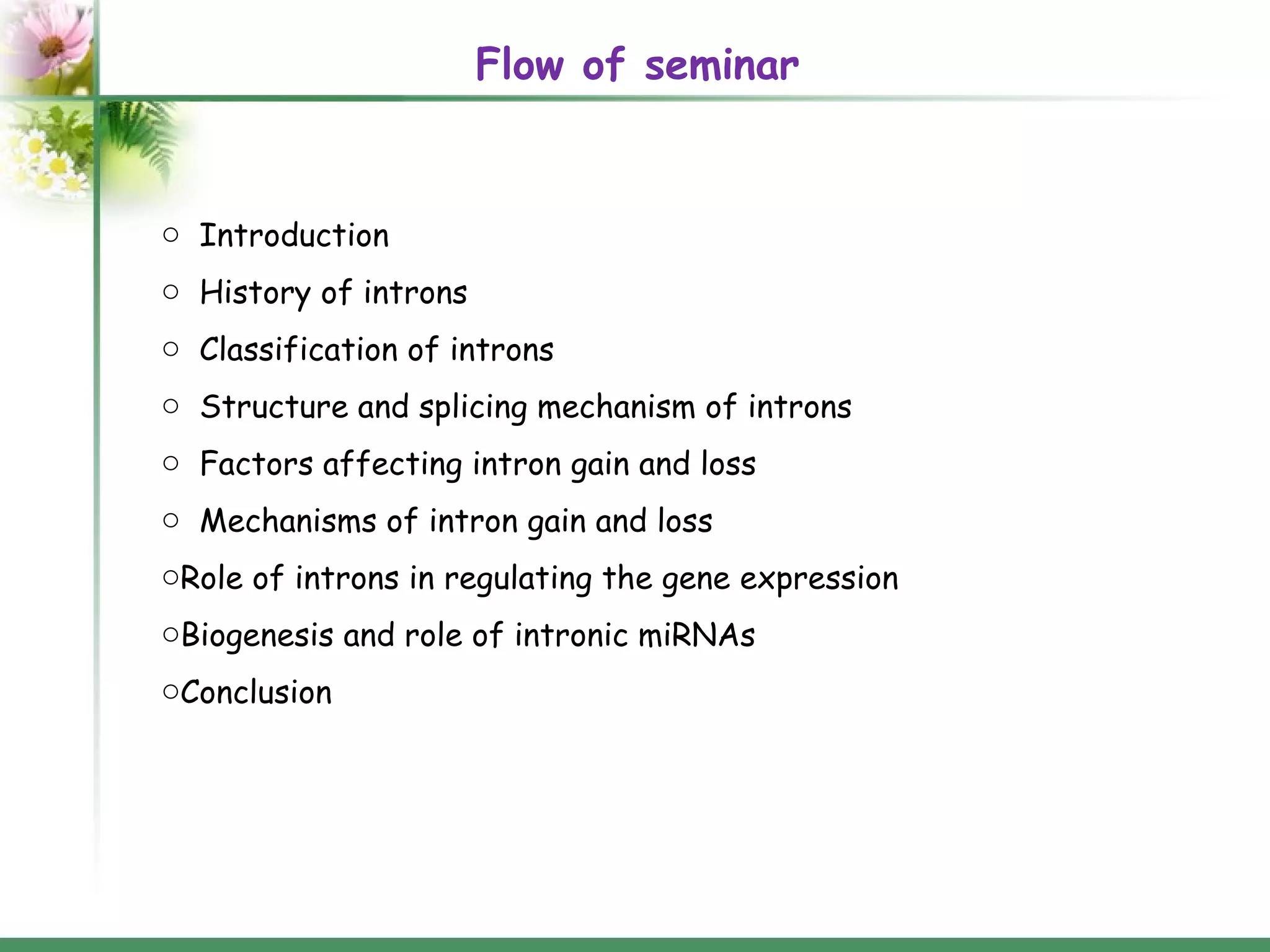 Flow of seminar

○ Introduction
○ History of introns
○ Classification of introns
○ Structure and splicing mechanism of introns
○ Factors affecting intron gain and loss
○ Mechanisms of intron gain and loss
○Role of introns in regulating the gene expression
○Biogenesis and role of intronic miRNAs
○Conclusion